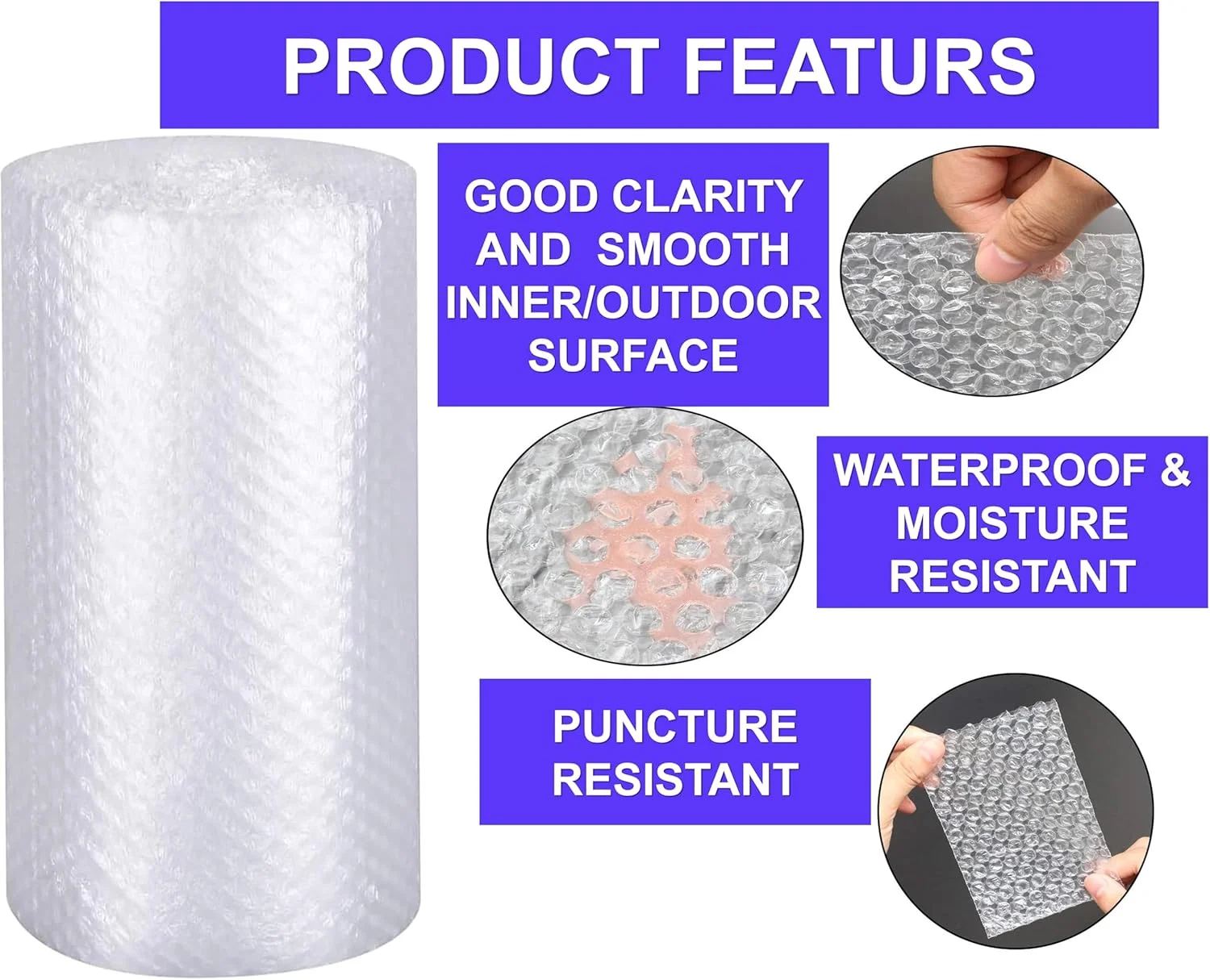 PRODUCT FEATURS

GOOD CLARITY AND SMOOTH INNER/OUTDOOR SURFACE

WATERPROOF & MOISTURE RESISTANT

PUNCTURE RESISTANT